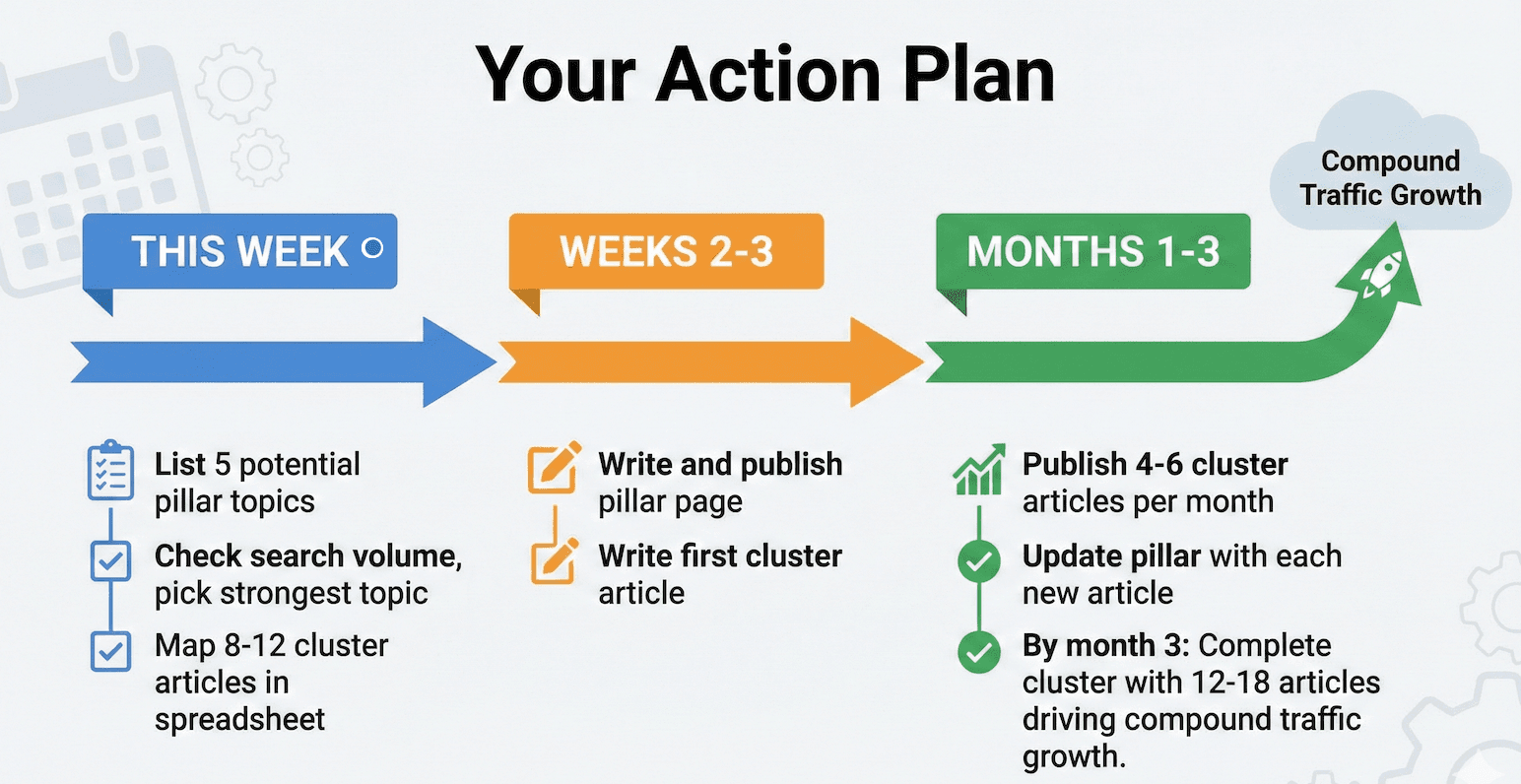 Your Action Plan

Compound Traffic Growth

THIS WEEK

WEEKS 2-3

MONTHS 1-3

List 5 potential pillar topics

Check search volume, pick strongest topic

Map 8-12 cluster articles in spreadsheet

Write and publish pillar page

Write first cluster article

Publish 4-6 cluster articles per month

Update pillar with each new article

By month 3: Complete cluster with 12-18 articles driving compound traffic growth.